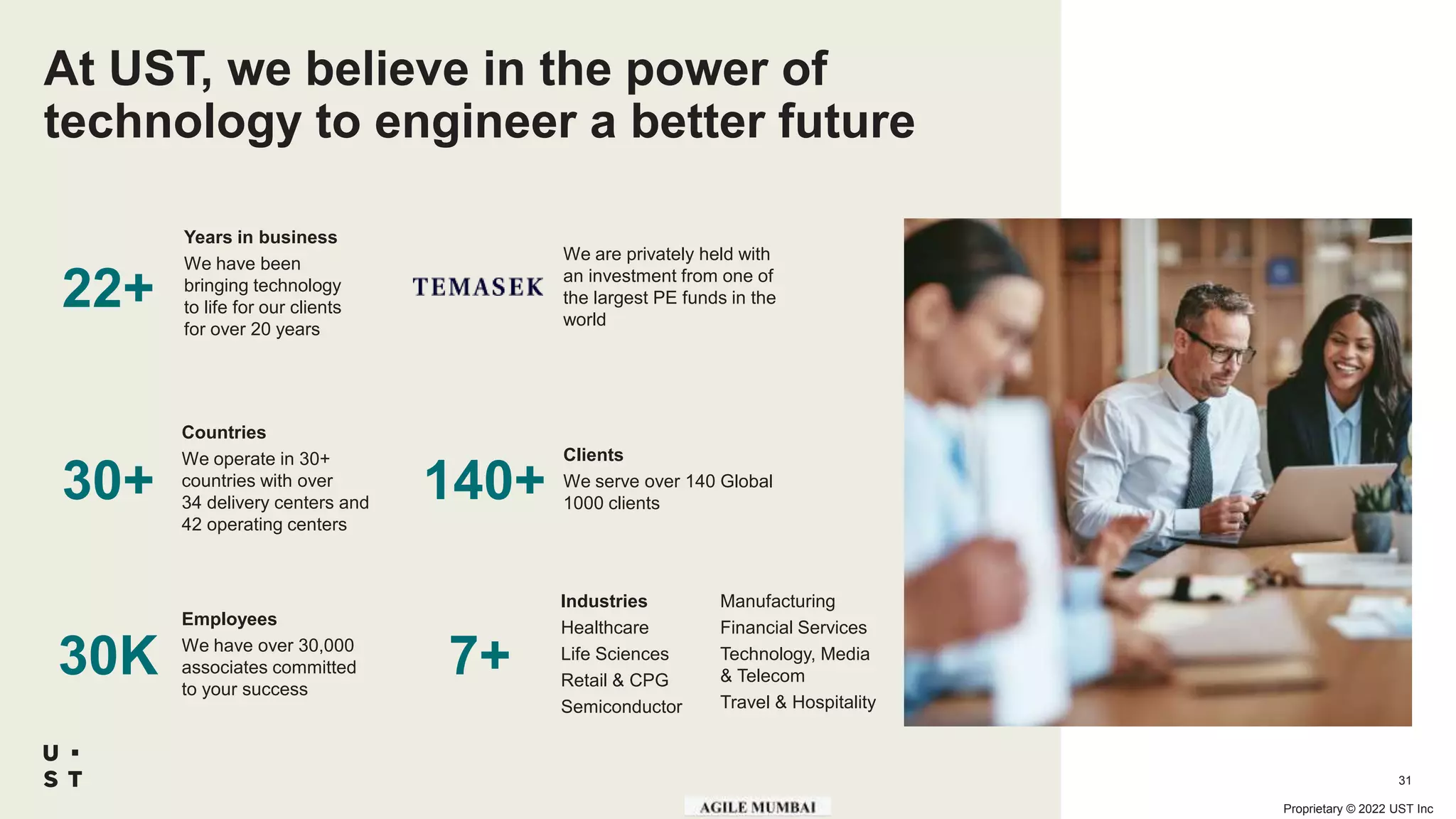 At UST, we believe in the power of technology to engineer a better future

22+
Years in business
We have been bringing technology to life for our clients for over 20 years

TEMASEK
We are privately held with an investment from one of the largest PE funds in the world

30+
Countries
We operate in 30+ countries with over 34 delivery centers and 42 operating centers

140+
Clients
We serve over 140 Global 1000 clients

30K
Employees
We have over 30,000 associates committed to your success

7+
Industries
Healthcare
Life Sciences
Retail & CPG
Semiconductor

Manufacturing
Financial Services
Technology, Media & Telecom
Travel & Hospitality

U ·
S T

AGILE MUMBAI

31

Proprietary © 2022 UST Inc